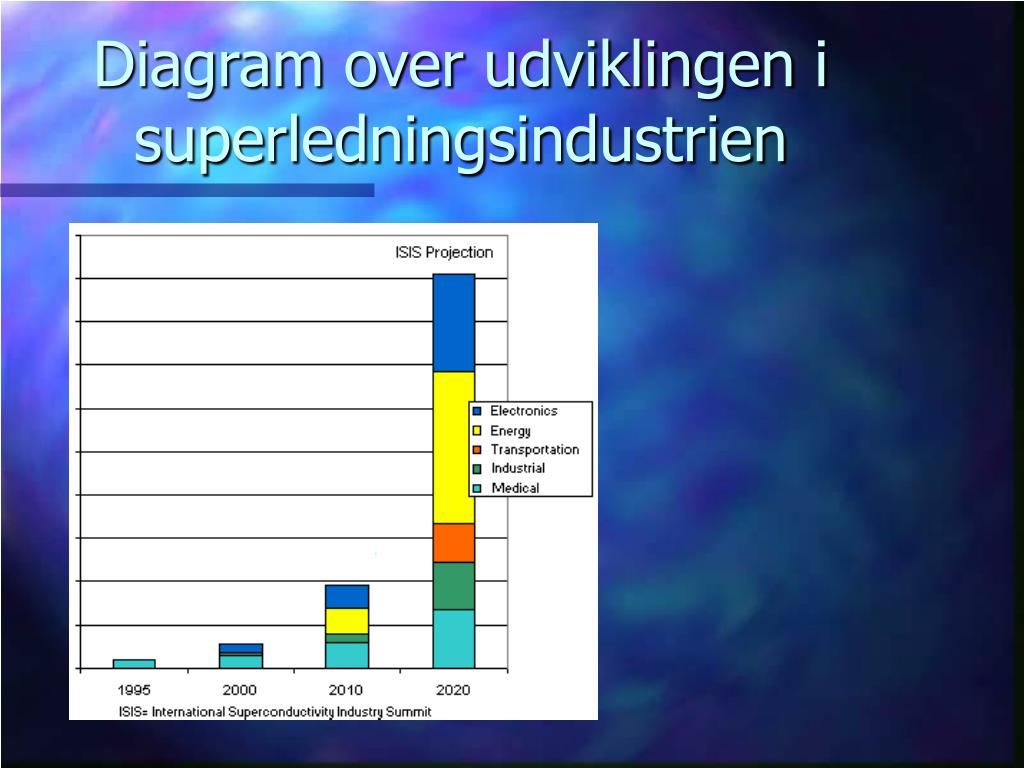 Diagram over udviklingen i superledningsindustrien

ISIS Projection

Electronics
Energy
Transportation
Industrial
Medical

1995
2000
2010
2020

ISIS= International Superconductivity Industry Summit